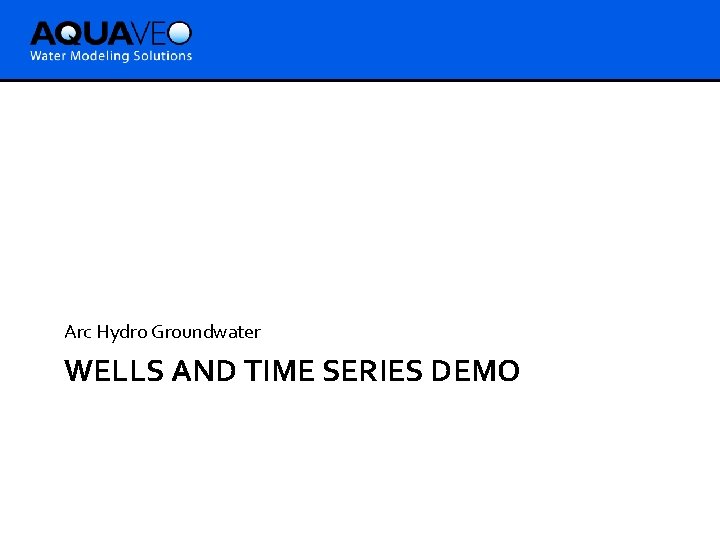 AQUAVEO
Water Modeling Solutions

Arc Hydro Groundwater

WELLS AND TIME SERIES DEMO